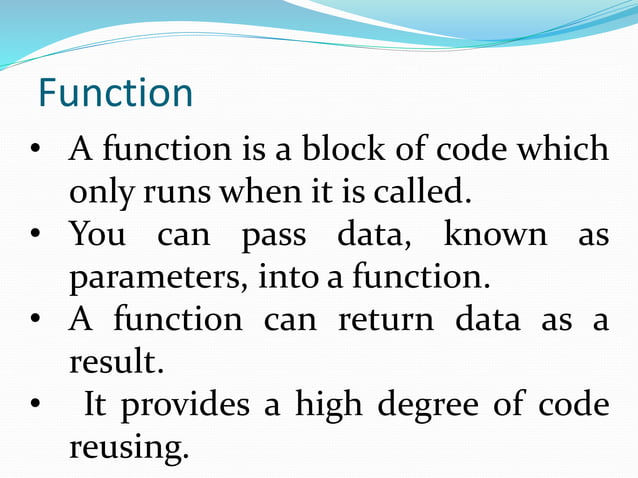 Function

• A function is a block of code which only runs when it is called.
• You can pass data, known as parameters, into a function.
• A function can return data as a result.
• It provides a high degree of code reusing.